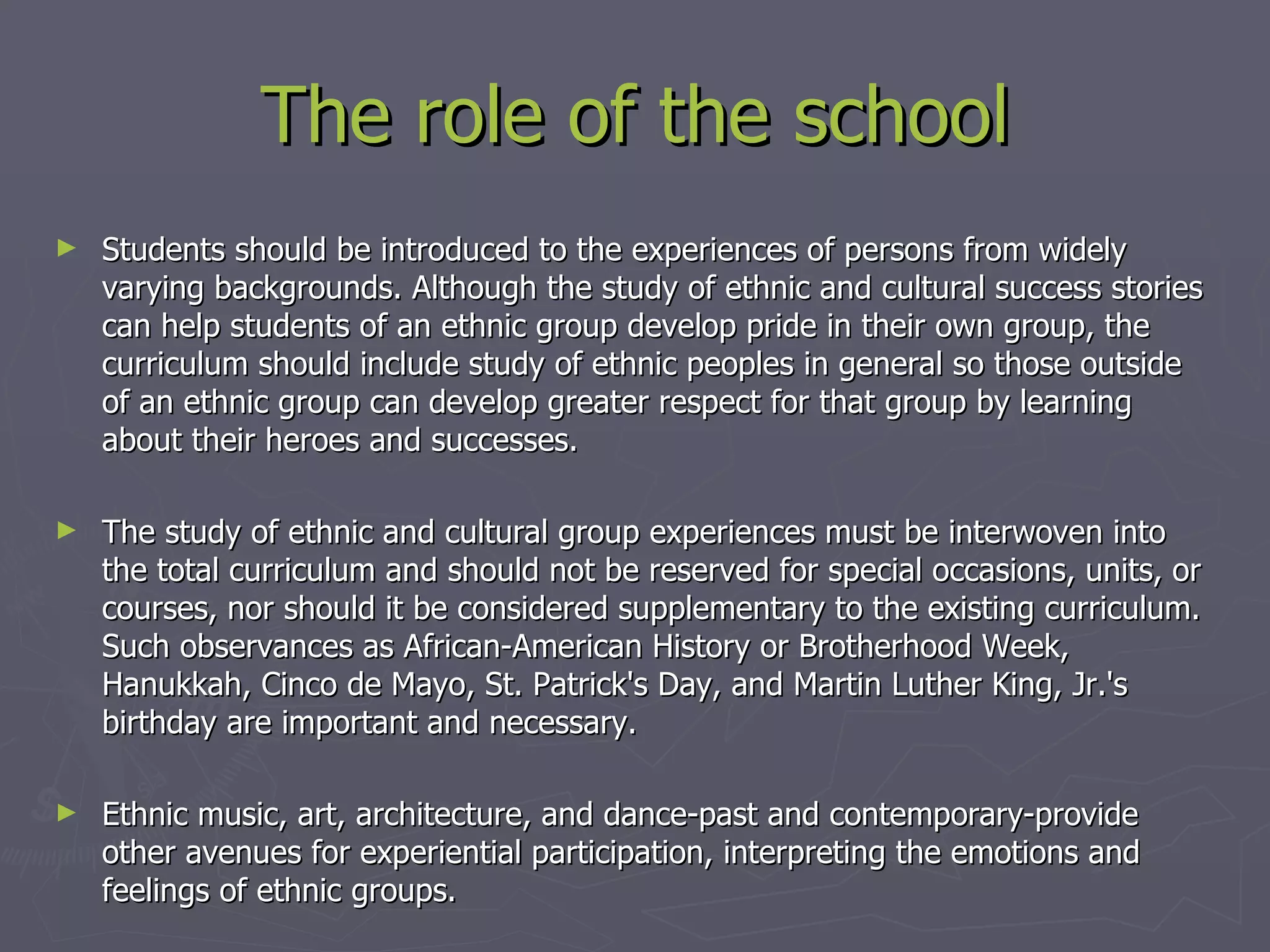 The role of the school

► Students should be introduced to the experiences of persons from widely varying backgrounds. Although the study of ethnic and cultural success stories can help students of an ethnic group develop pride in their own group, the curriculum should include study of ethnic peoples in general so those outside of an ethnic group can develop greater respect for that group by learning about their heroes and successes.

► The study of ethnic and cultural group experiences must be interwoven into the total curriculum and should not be reserved for special occasions, units, or courses, nor should it be considered supplementary to the existing curriculum. Such observances as African-American History or Brotherhood Week, Hanukkah, Cinco de Mayo, St. Patrick's Day, and Martin Luther King, Jr.'s birthday are important and necessary.

► Ethnic music, art, architecture, and dance-past and contemporary-provide other avenues for experiential participation, interpreting the emotions and feelings of ethnic groups.